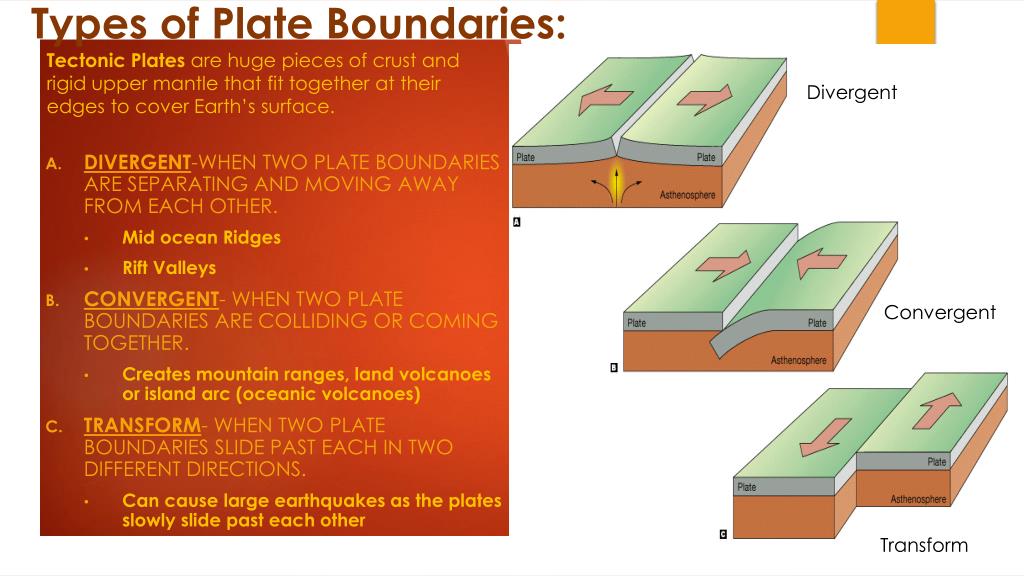 Types of Plate Boundaries:

Tectonic Plates are huge pieces of crust and rigid upper mantle that fit together at their edges to cover Earth's surface.

A. DIVERGENT-WHEN TWO PLATE BOUNDARIES ARE SEPARATING AND MOVING AWAY FROM EACH OTHER.

• Mid ocean Ridges

• Rift Valleys

B. CONVERGENT- WHEN TWO PLATE BOUNDARIES ARE COLLIDING OR COMING TOGETHER.

• Creates mountain ranges, land volcanoes or island arc (oceanic volcanoes)

C. TRANSFORM- WHEN TWO PLATE BOUNDARIES SLIDE PAST EACH IN TWO DIFFERENT DIRECTIONS.

• Can cause large earthquakes as the plates slowly slide past each other

Plate
Plate
Asthenosphere
A
Divergent

Plate
Plate
Asthenosphere
B
Convergent

Plate
Plate
Asthenosphere
C
Transform